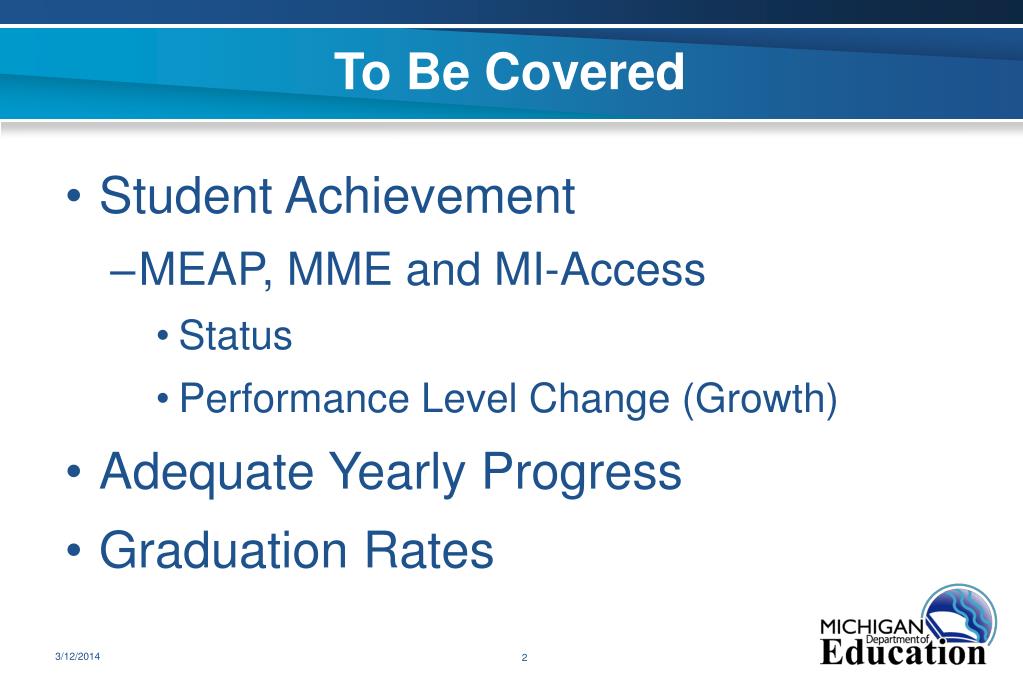 To Be Covered

• Student Achievement

–MEAP, MME and MI-Access

• Status

• Performance Level Change (Growth)

• Adequate Yearly Progress

• Graduation Rates

3/12/2014

2

MICHIGAN Department of Education